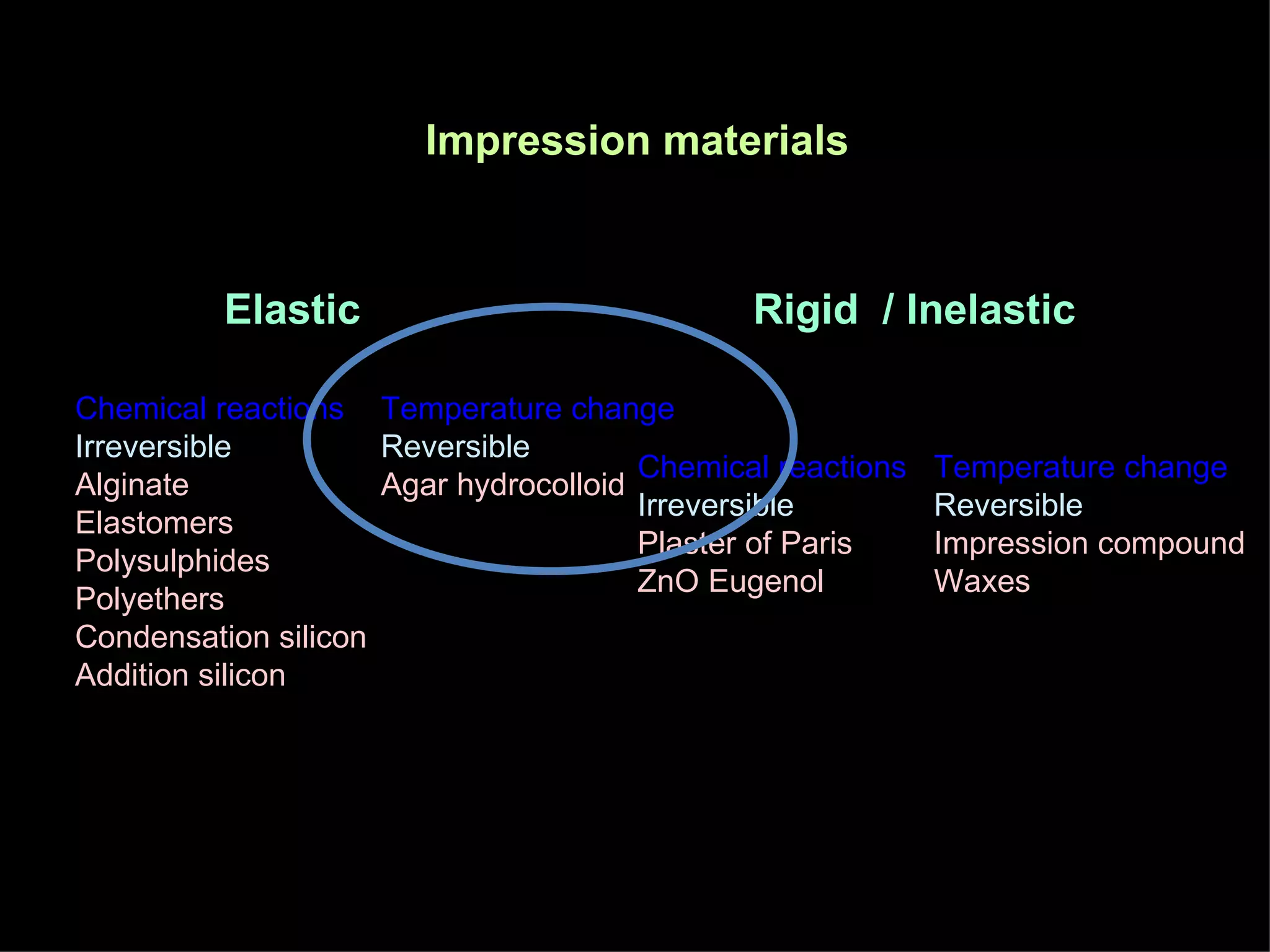 Impression materials

Elastic

Chemical reactions
Irreversible
Alginate
Elastomers
Polysulphides
Polyethers
Condensation silicon
Addition silicon

Temperature change
Reversible
Agar hydrocolloid

Rigid / Inelastic

Chemical reactions
Irreversible
Plaster of Paris
ZnO Eugenol

Temperature change
Reversible
Impression compound
Waxes